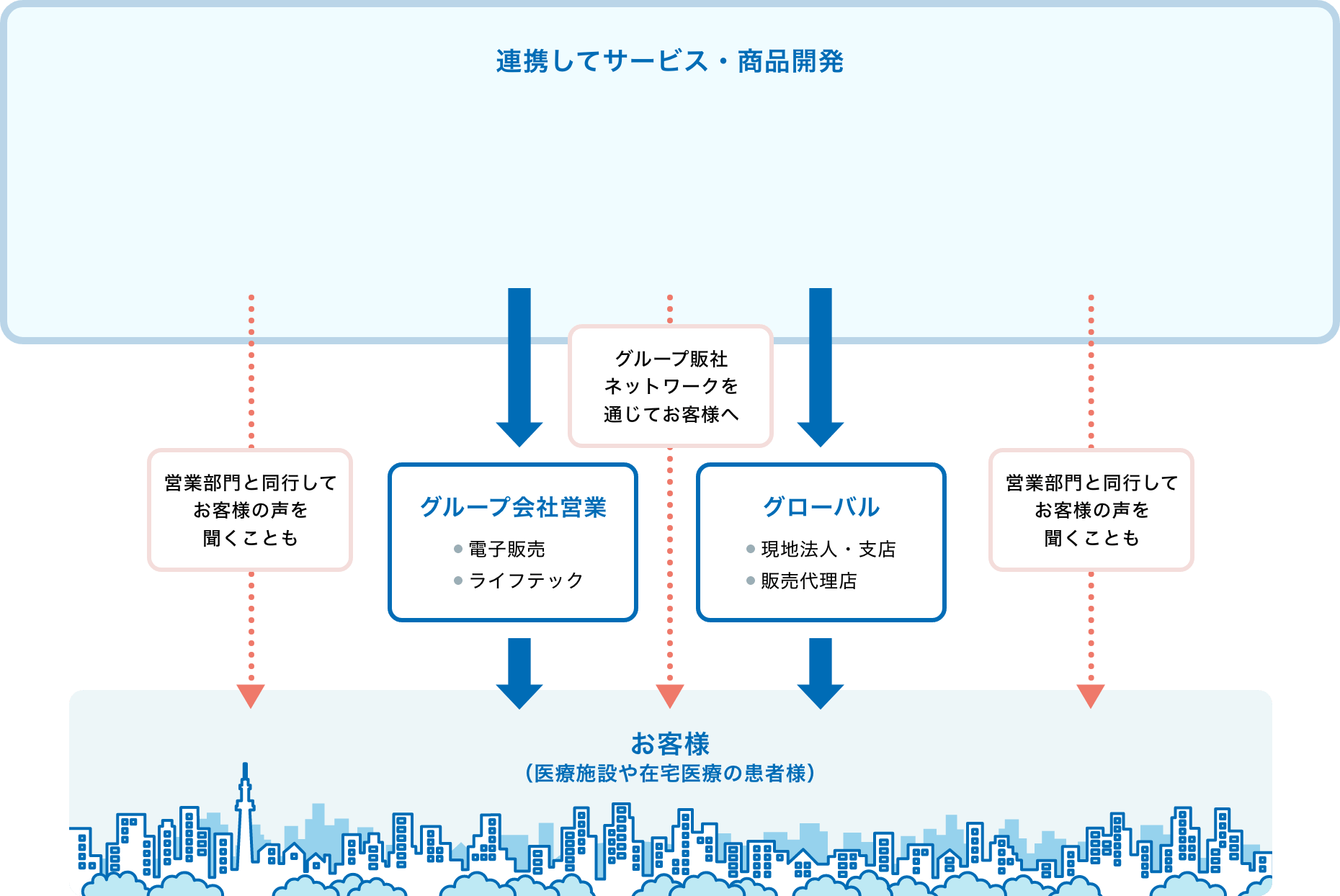 連携してサービス・商品開発

グループ販社
ネットワークを
通じてお客様へ

営業部門と同行して
お客様の声を
聞くことも

グループ会社営業

電子販売
ライフテック

グローバル

現地法人・支店
販売代理店

営業部門と同行して
お客様の声を
聞くことも

お客様
（医療施設や在宅医療の患者様）